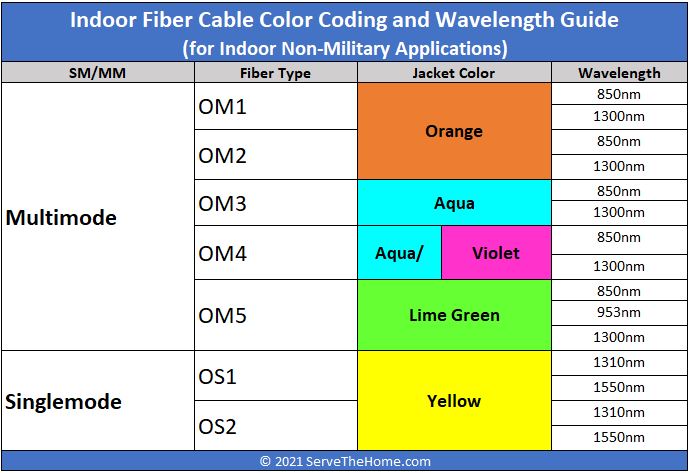 Indoor Fiber Cable Color Coding and Wavelength Guide
(for Indoor Non-Military Applications)

| SM/MM | Fiber Type | Jacket Color | Wavelength |
|---|---|---|---|
| Multimode | OM1 | Orange | 850nm |
| | | | 1300nm |
| | OM2 | | 850nm |
| | | | 1300nm |
| | OM3 | Aqua | 850nm |
| | | | 1300nm |
| | OM4 | Aqua/ Violet | 850nm |
| | | | 1300nm |
| | OM5 | Lime Green | 850nm |
| | | | 953nm |
| | | | 1300nm |
| Singlemode | OS1 | Yellow | 1310nm |
| | | | 1550nm |
| | OS2 | | 1310nm |
| | | | 1550nm |

© 2021 ServeTheHome.com